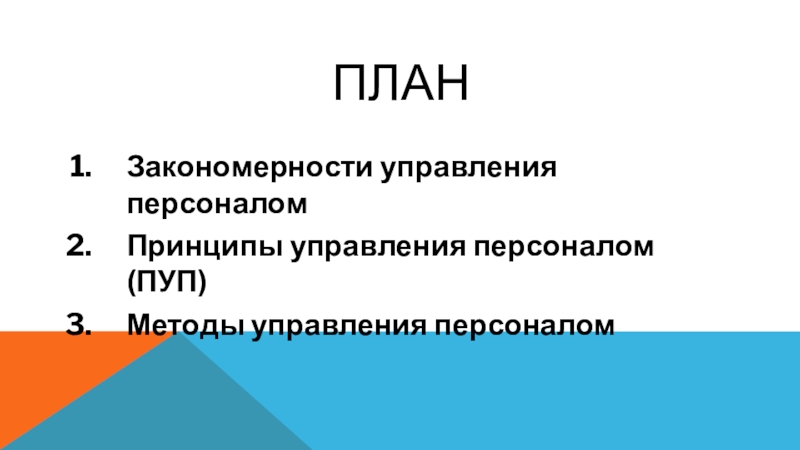 ПЛАН

1. Закономерности управления персоналом
2. Принципы управления персоналом (ПУП)
3. Методы управления персоналом